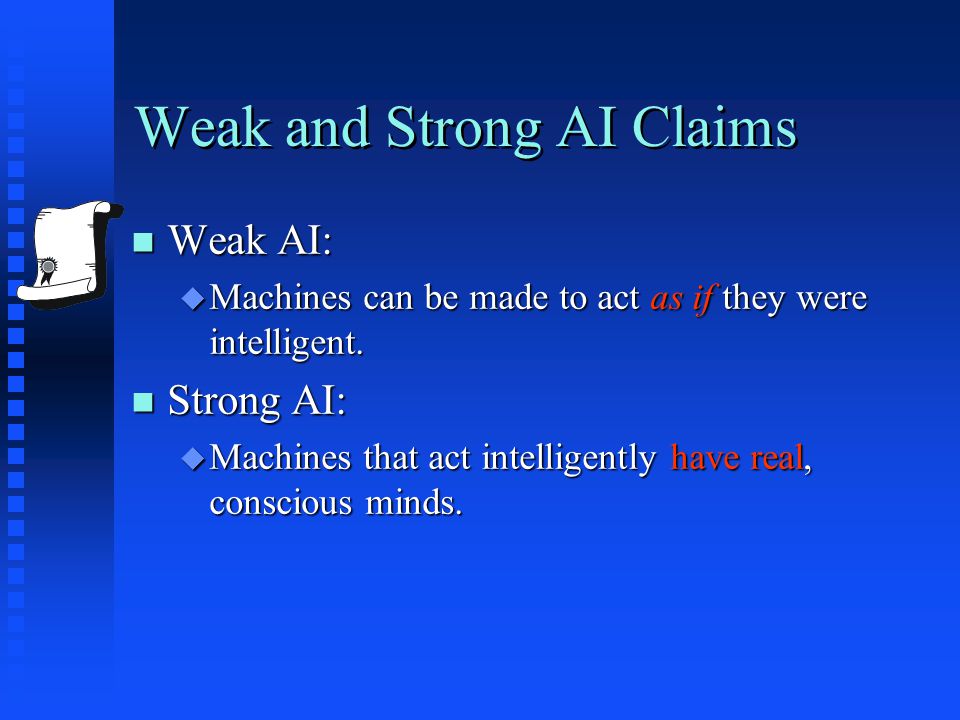 Weak and Strong AI Claims

Weak AI:

Machines can be made to act as if they were intelligent.

Strong AI:

Machines that act intelligently have real, conscious minds.